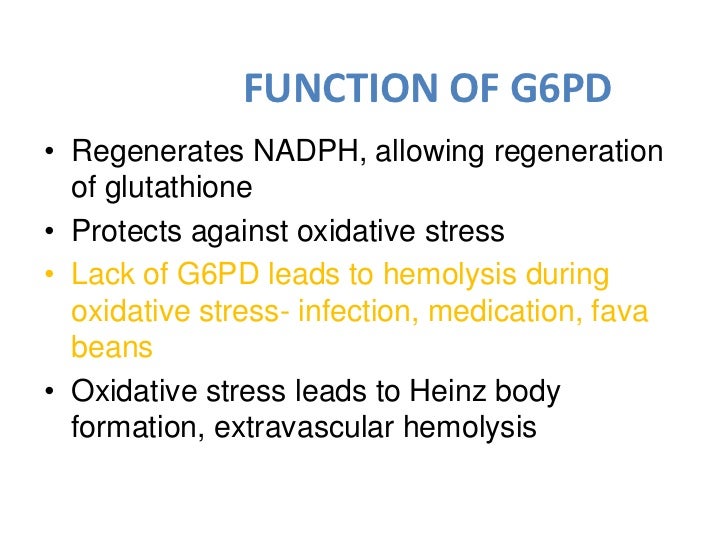 FUNCTION OF G6PD

• Regenerates NADPH, allowing regeneration of glutathione
• Protects against oxidative stress
• Lack of G6PD leads to hemolysis during oxidative stress- infection, medication, fava beans
• Oxidative stress leads to Heinz body formation, extravascular hemolysis